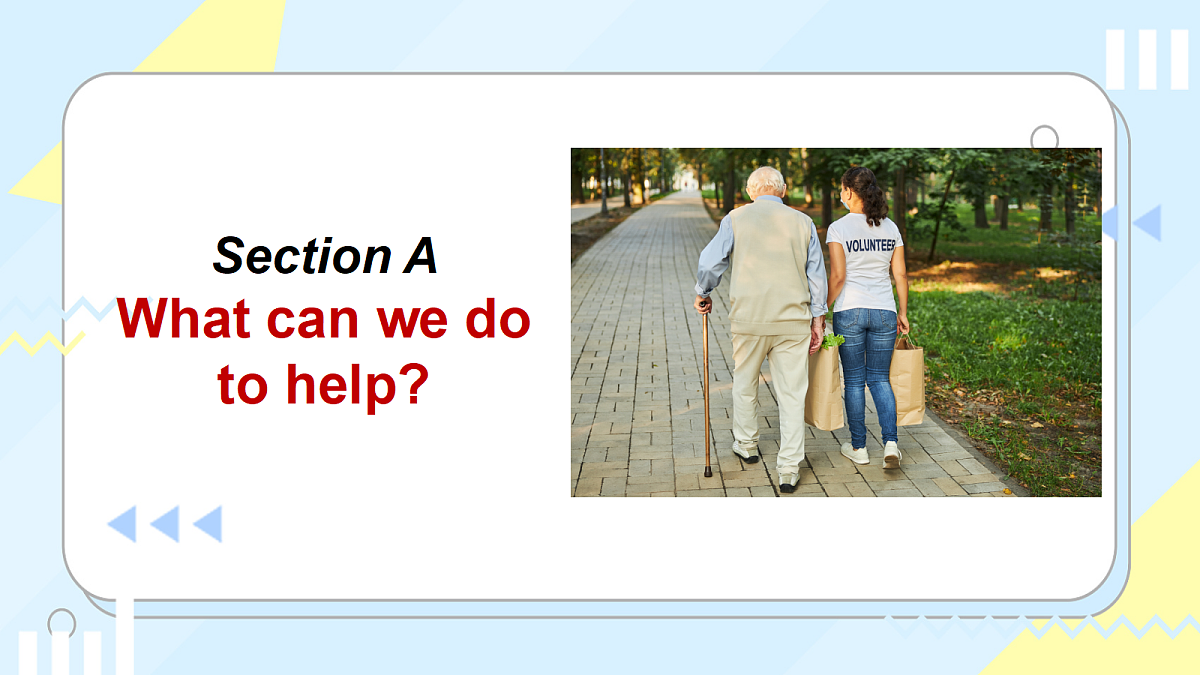 Section A
What can we do to help?

VOLUNTEER